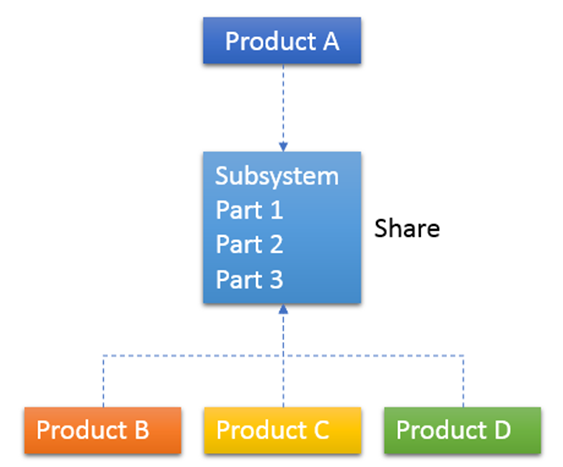 Product A

Subsystem
Part 1
Part 2
Part 3

Share

Product B

Product C

Product D